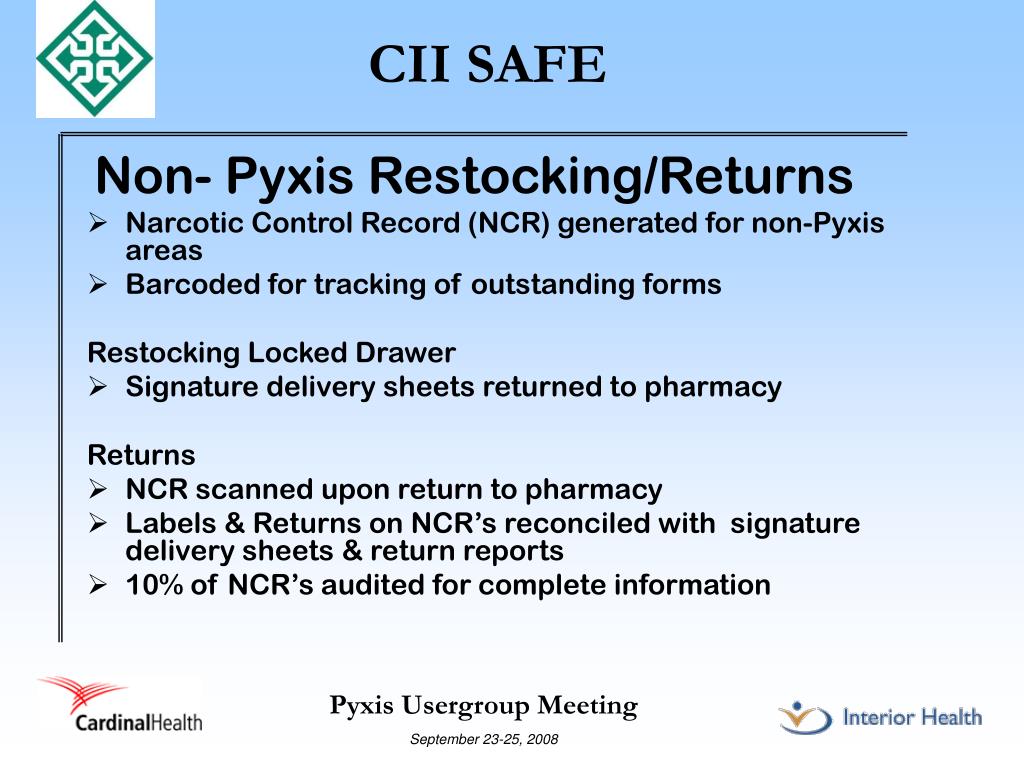 CII SAFE

Non- Pyxis Restocking/Returns

➢ Narcotic Control Record (NCR) generated for non-Pyxis areas
➢ Barcoded for tracking of outstanding forms

Restocking Locked Drawer
➢ Signature delivery sheets returned to pharmacy

Returns
➢ NCR scanned upon return to pharmacy
➢ Labels & Returns on NCR's reconciled with signature delivery sheets & return reports
➢ 10% of NCR's audited for complete information

CardinalHealth

Pyxis Usergroup Meeting

September 23-25, 2008

Interior Health